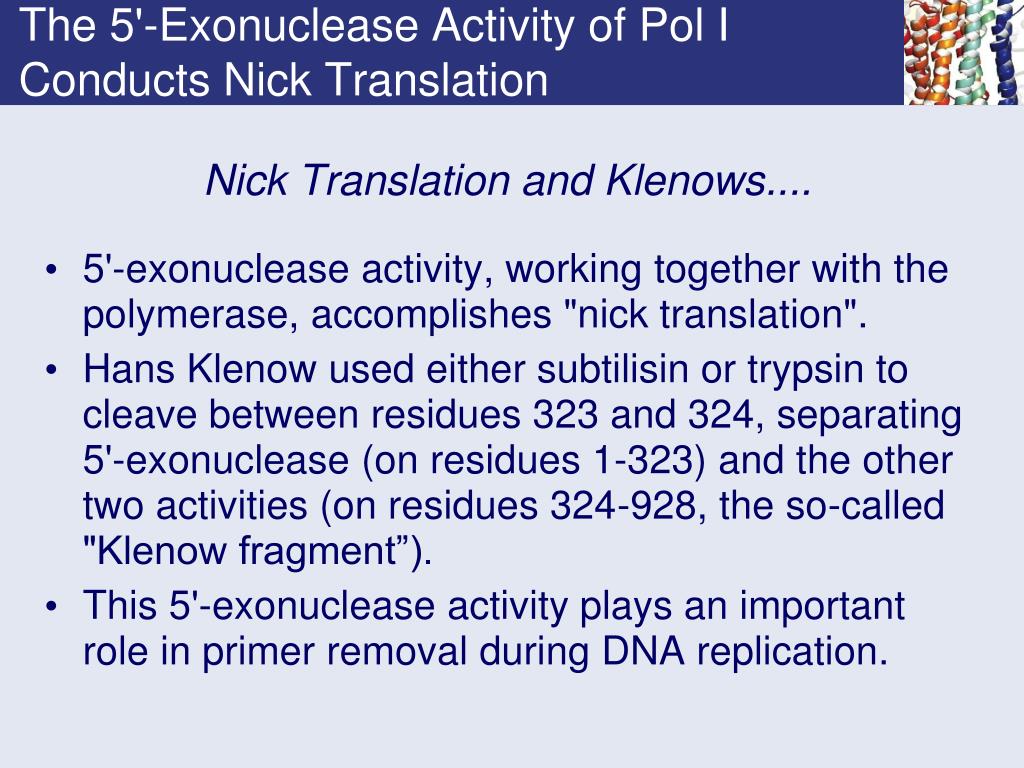 The 5'-Exonuclease Activity of Pol I Conducts Nick Translation

Nick Translation and Klenows....

• 5'-exonuclease activity, working together with the polymerase, accomplishes "nick translation".
• Hans Klenow used either subtilisin or trypsin to cleave between residues 323 and 324, separating 5'-exonuclease (on residues 1-323) and the other two activities (on residues 324-928, the so-called "Klenow fragment”).
• This 5'-exonuclease activity plays an important role in primer removal during DNA replication.